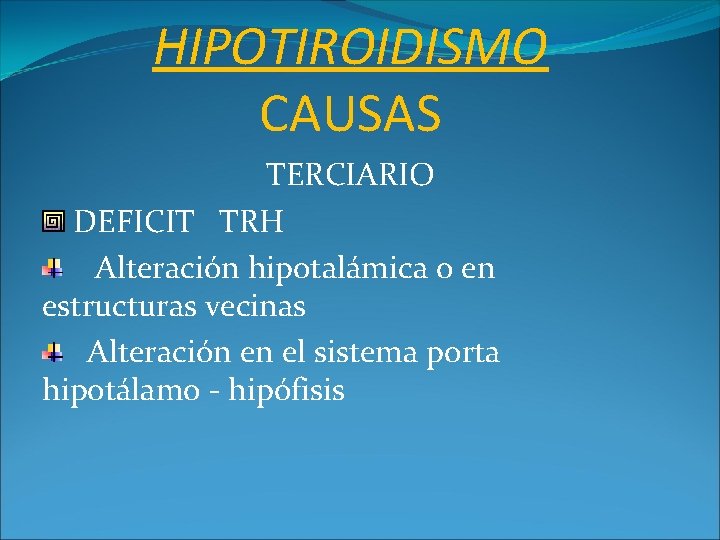 HIPOTIROIDISMO
CAUSAS

TERCIARIO

DEFICIT TRH

Alteración hipotalámica o en estructuras vecinas

Alteración en el sistema porta hipotálamo - hipófisis